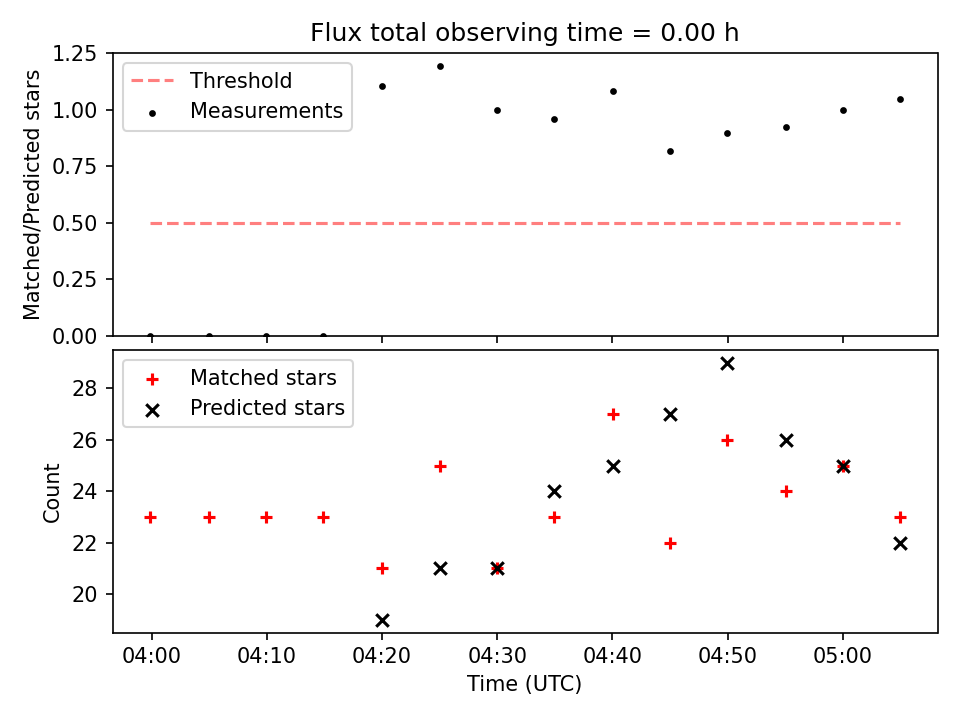 Flux total observing time = 0.00 h

Matched/Predicted stars

1.25
1.00
0.75
0.50
0.25
0.00

Threshold
Measurements

Count

28
26
24
22
20

Matched stars
Predicted stars

04:00
04:10
04:20
04:30
04:40
04:50
05:00

Time (UTC)